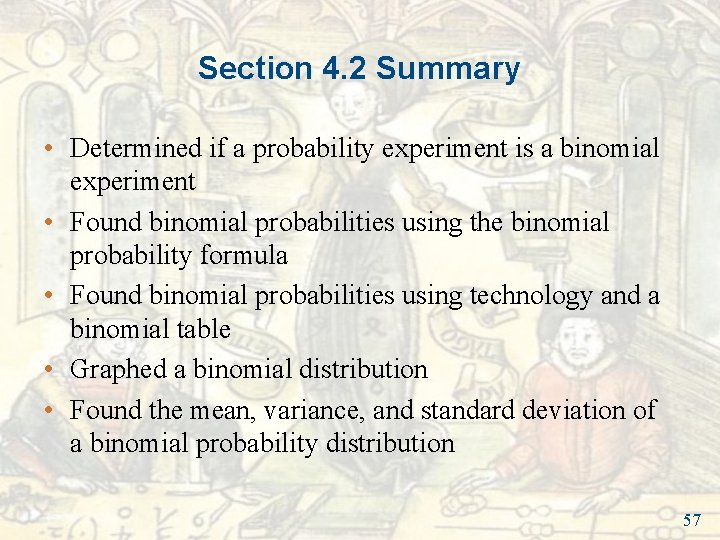 Section 4.2 Summary

• Determined if a probability experiment is a binomial experiment
• Found binomial probabilities using the binomial probability formula
• Found binomial probabilities using technology and a binomial table
• Graphed a binomial distribution
• Found the mean, variance, and standard deviation of a binomial probability distribution

57